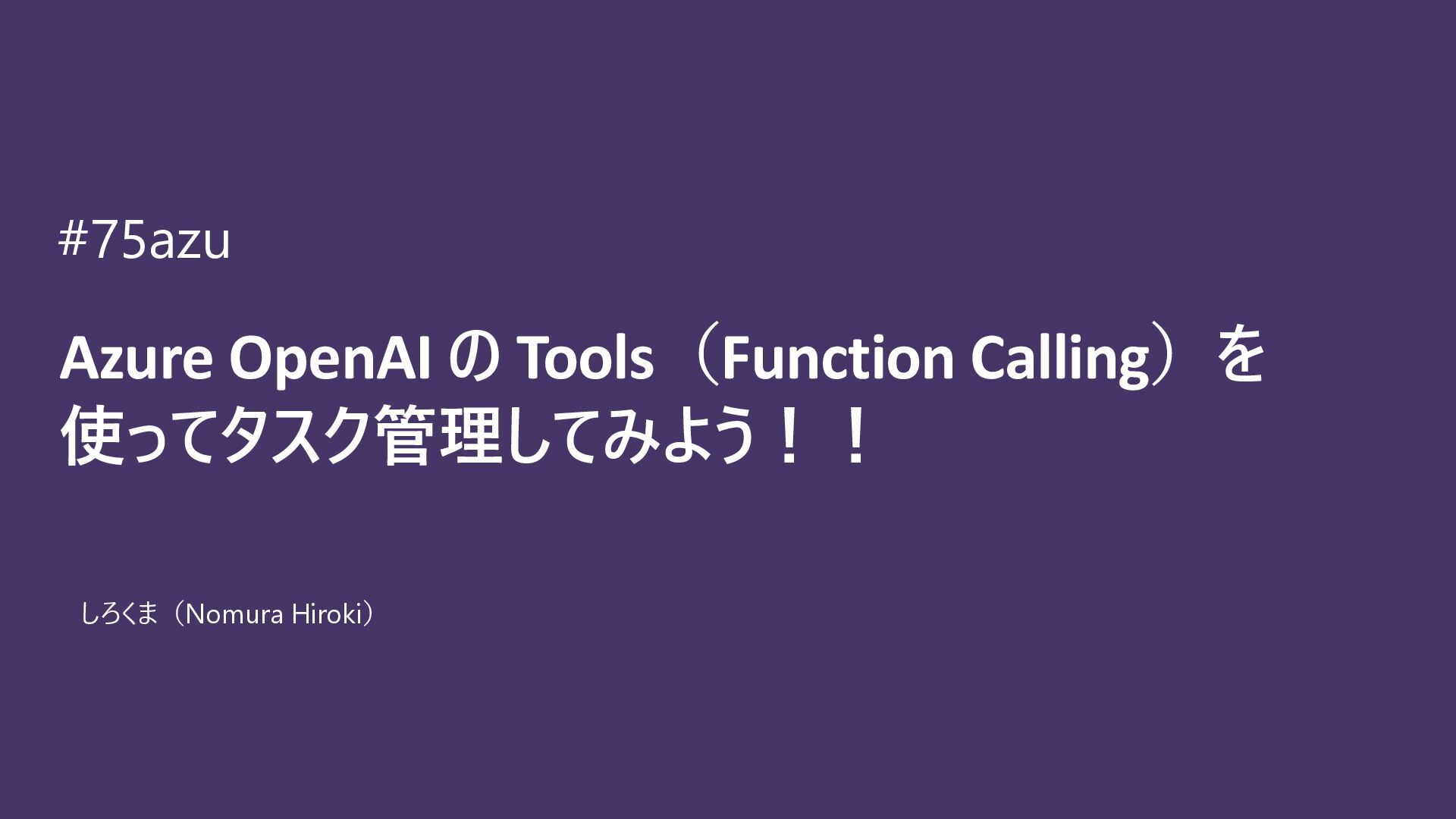 #75azu

Azure OpenAI の Tools（Function Calling）を使ってタスク管理してみよう！！

しろくま（Nomura Hiroki）